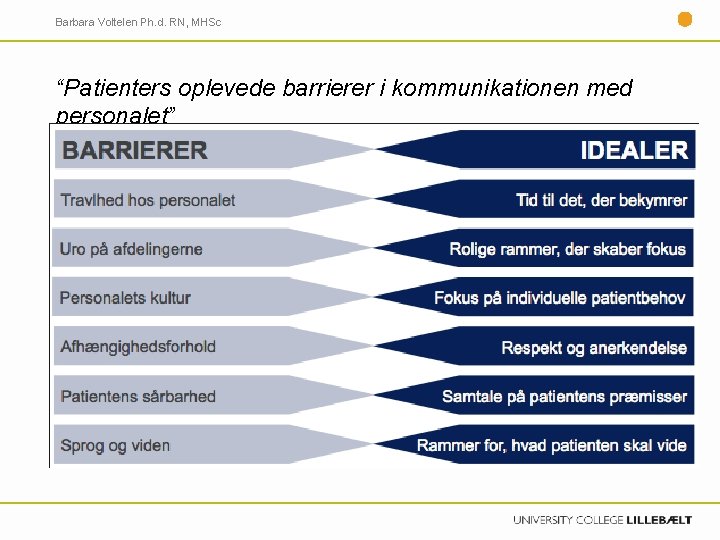 Barbara Voltelen Ph.d. RN, MHSc

“Patienters oplevede barrierer i kommunikationen med personalet”

| BARRIERER | IDEALER |
|---|---|
| Travlhed hos personalet | Tid til det, der bekymrer |
| Uro på afdelingerne | Rolige rammer, der skaber fokus |
| Personalets kultur | Fokus på individuelle patientbehov |
| Afhængighedsforhold | Respekt og anerkendelse |
| Patientens sårbarhed | Samtale på patientens præmisser |
| Sprog og viden | Rammer for, hvad patienten skal vide |

UNIVERSITY COLLEGE LILLEBÆLT